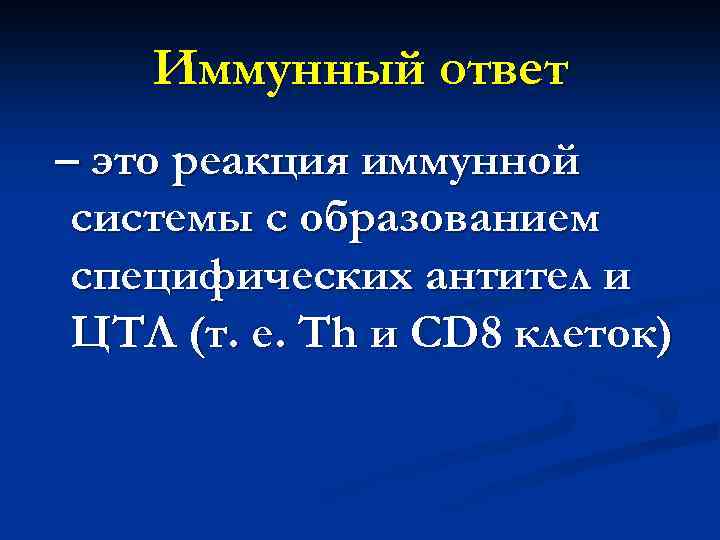 Иммунный ответ

– это реакция иммунной системы с образованием специфических антител и ЦТЛ (т. е. Th и CD8 клеток)